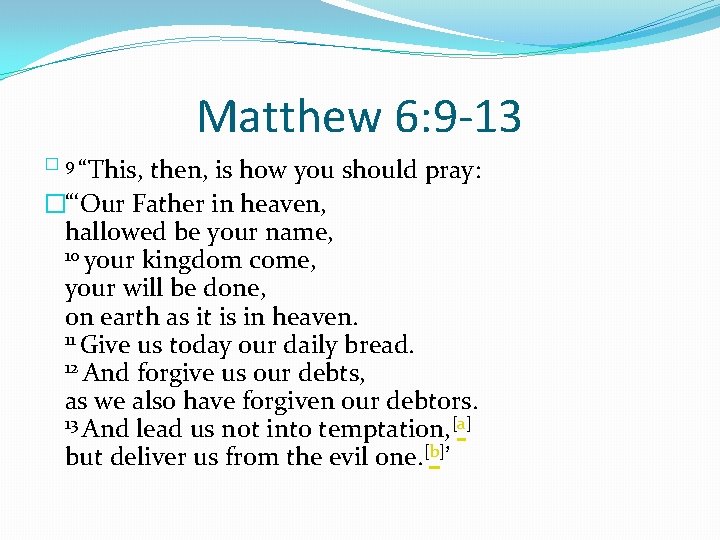 Matthew 6:9-13

9 “This, then, is how you should pray:

“‘Our Father in heaven,
hallowed be your name,
10 your kingdom come,
your will be done,
on earth as it is in heaven.
11 Give us today our daily bread.
12 And forgive us our debts,
as we also have forgiven our debtors.
13 And lead us not into temptation,[a]
but deliver us from the evil one.[b]’